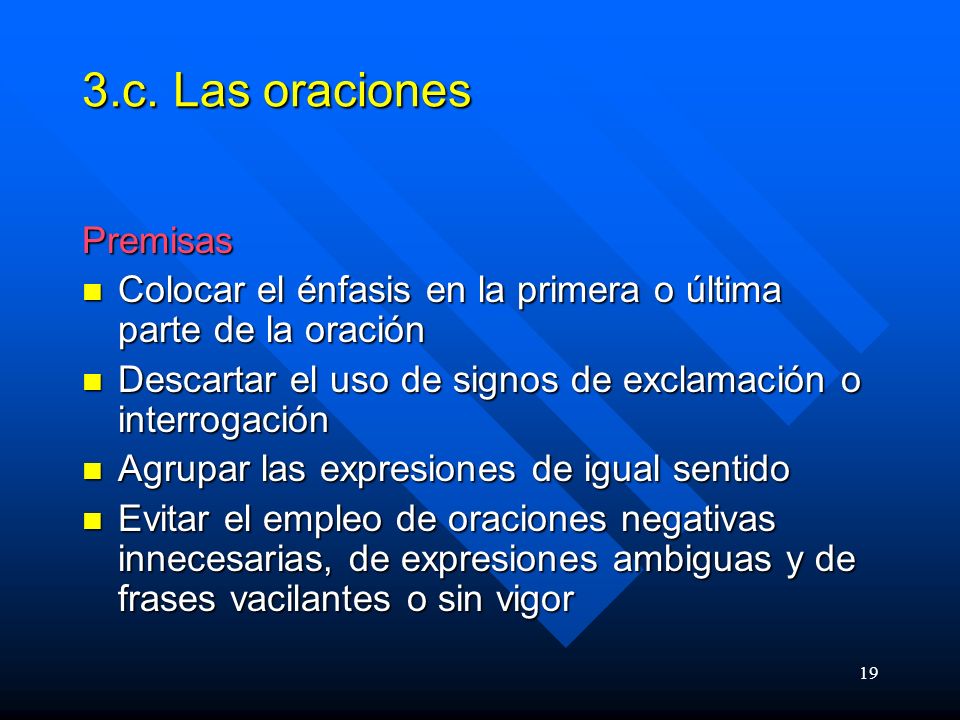 3.c. Las oraciones

Premisas

- Colocar el énfasis en la primera o última parte de la oración
- Descartar el uso de signos de exclamación o interrogación
- Agrupar las expresiones de igual sentido
- Evitar el empleo de oraciones negativas innecesarias, de expresiones ambiguas y de frases vacilantes o sin vigor

19